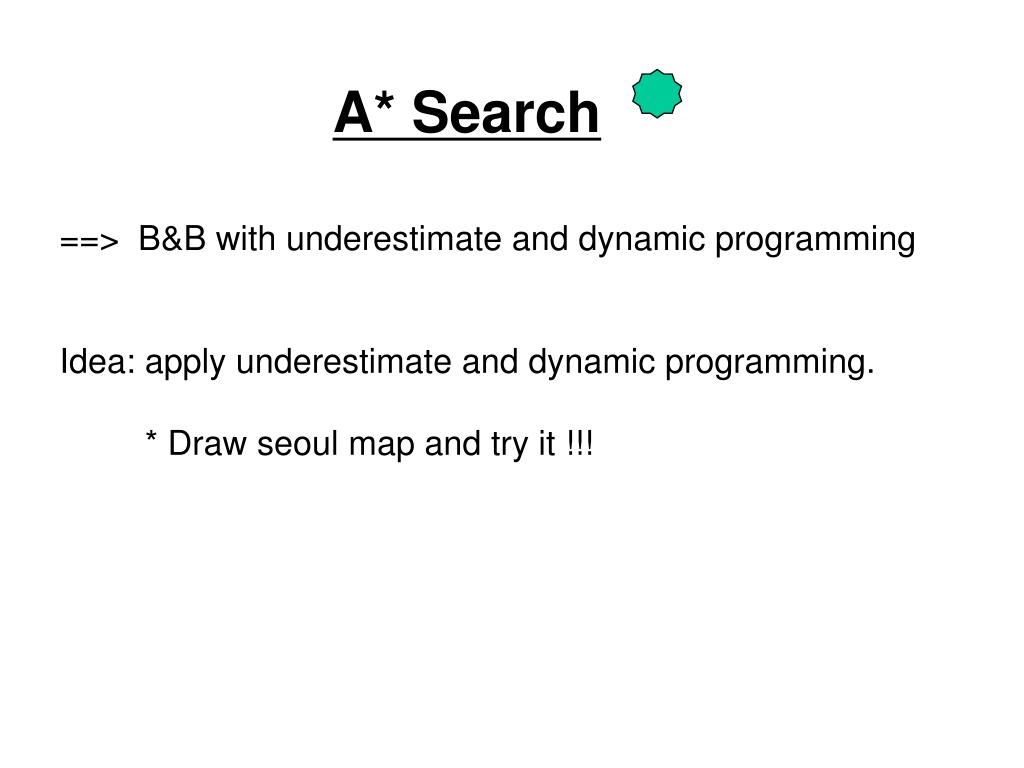 A* Search

==> B&B with underestimate and dynamic programming

Idea: apply underestimate and dynamic programming.

* Draw seoul map and try it !!!